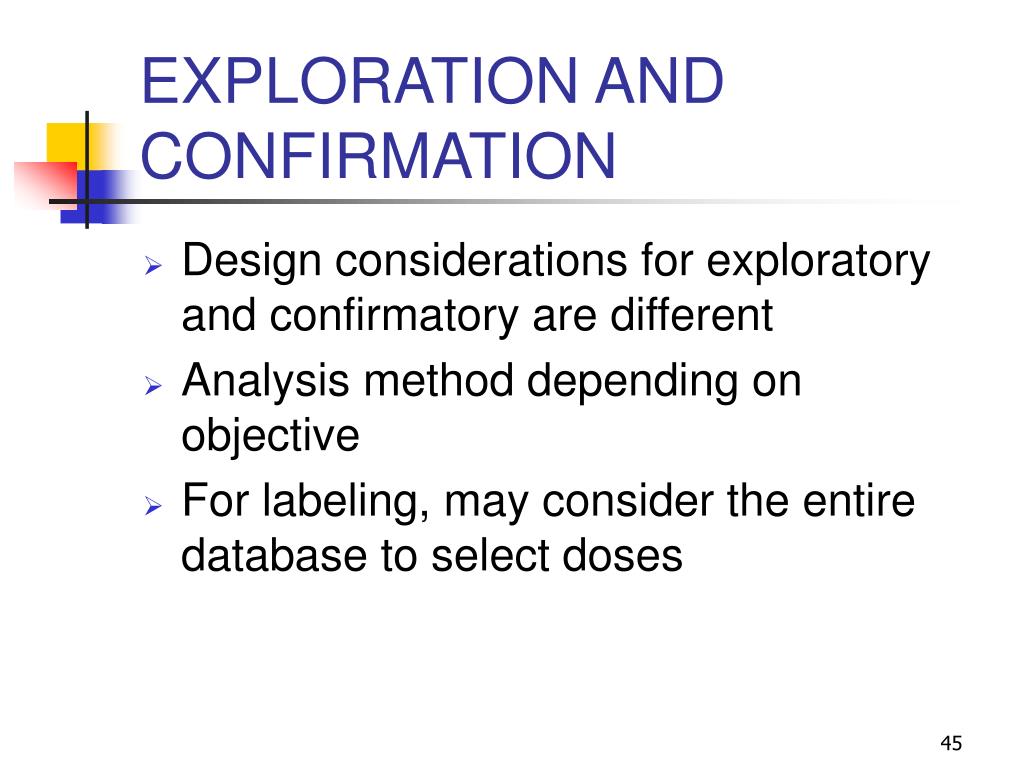 EXPLORATION AND CONFIRMATION

➢ Design considerations for exploratory and confirmatory are different

➢ Analysis method depending on objective

➢ For labeling, may consider the entire database to select doses

45